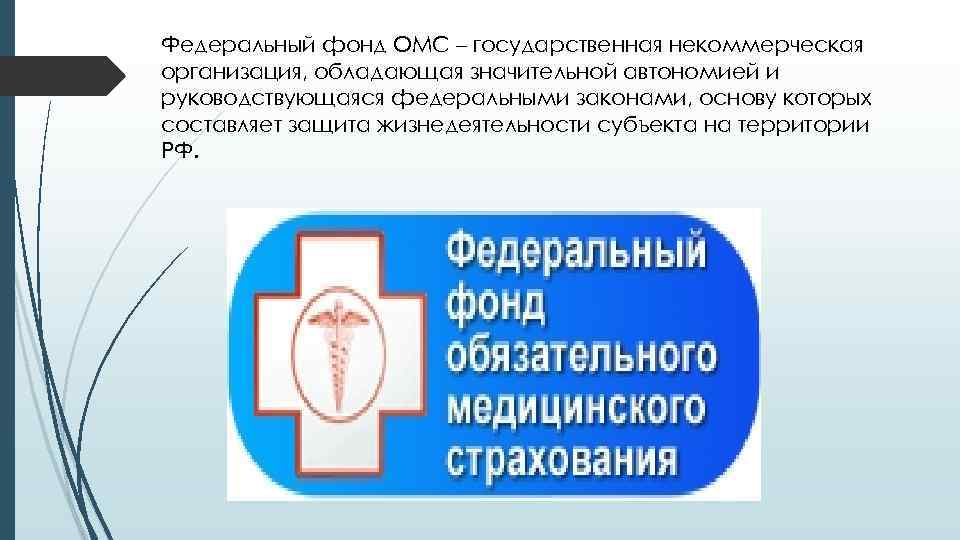 Федеральный фонд ОМС – государственная некоммерческая организация, обладающая значительной автономией и руководствующаяся федеральными законами, основу которых составляет защита жизнедеятельности субъекта на территории РФ.

Федеральный фонд обязательного медицинского страхования